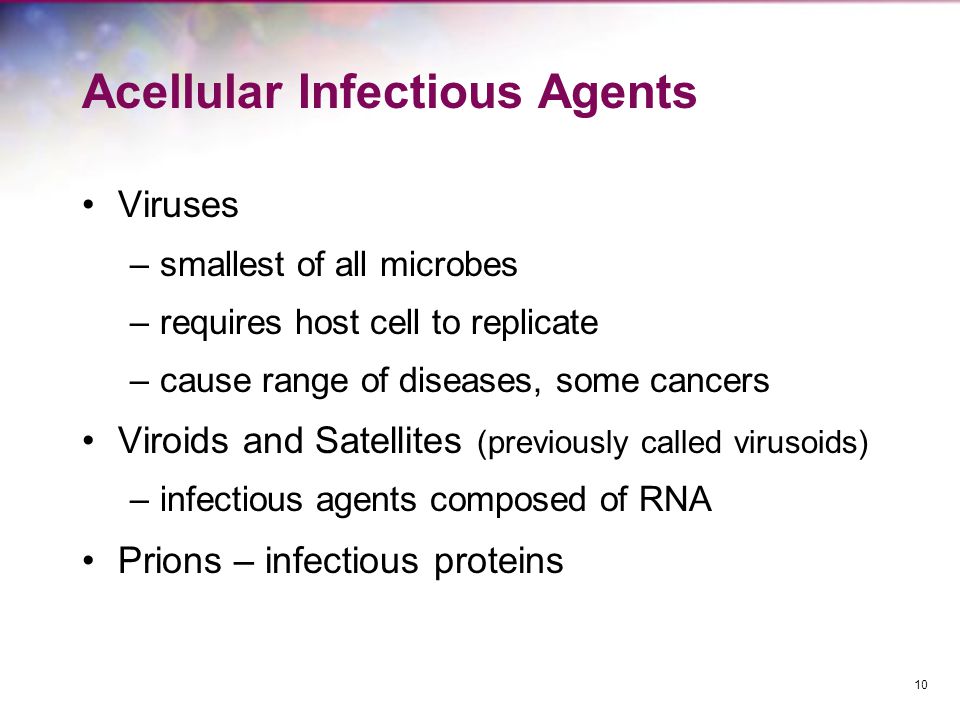 Acellular Infectious Agents

• Viruses
– smallest of all microbes
– requires host cell to replicate
– cause range of diseases, some cancers

• Viroids and Satellites (previously called virusoids)
– infectious agents composed of RNA

• Prions – infectious proteins

10